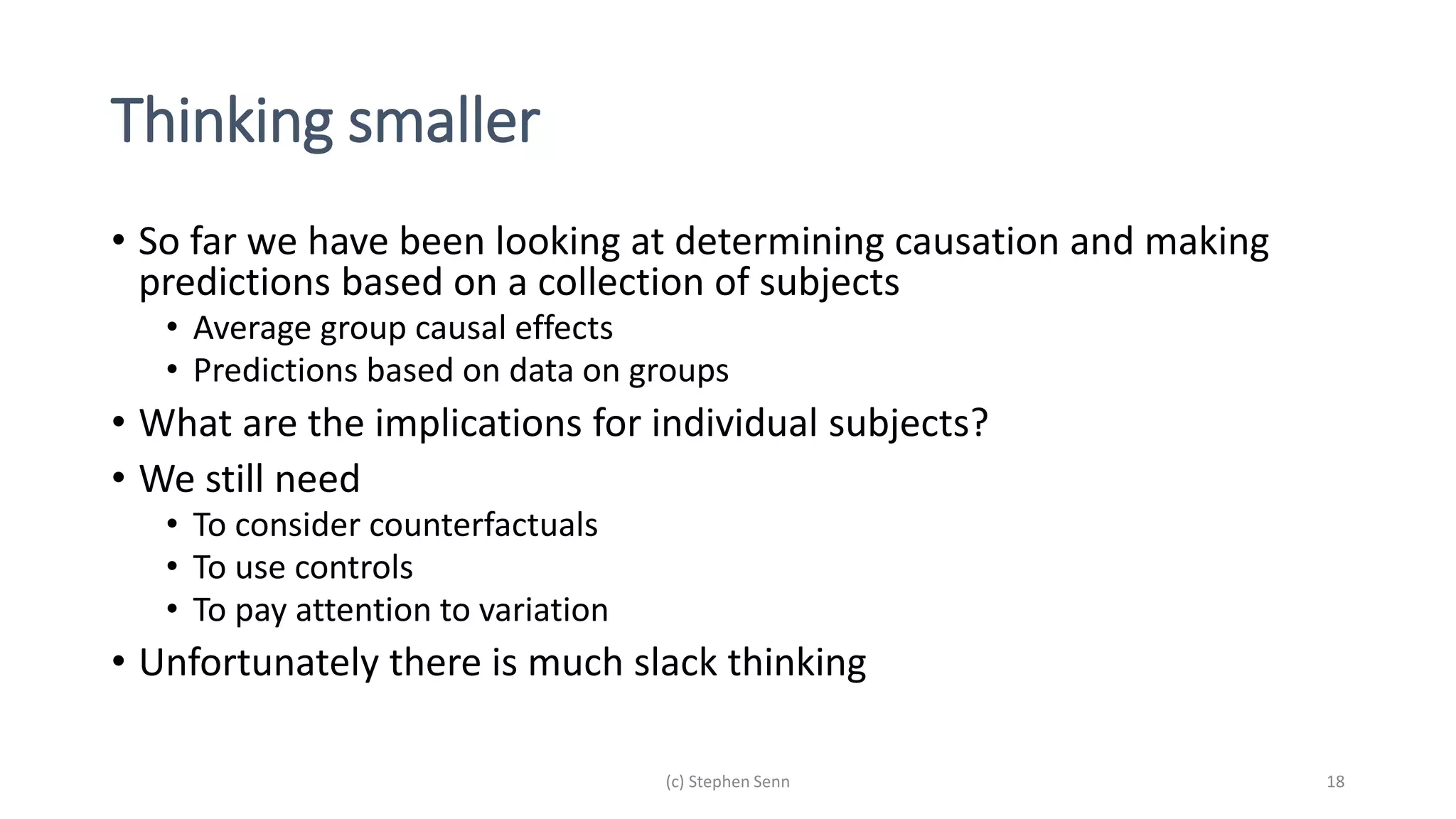 Thinking smaller

• So far we have been looking at determining causation and making predictions based on a collection of subjects
  • Average group causal effects
  • Predictions based on data on groups
• What are the implications for individual subjects?
• We still need
  • To consider counterfactuals
  • To use controls
  • To pay attention to variation
• Unfortunately there is much slack thinking

(c) Stephen Senn

18